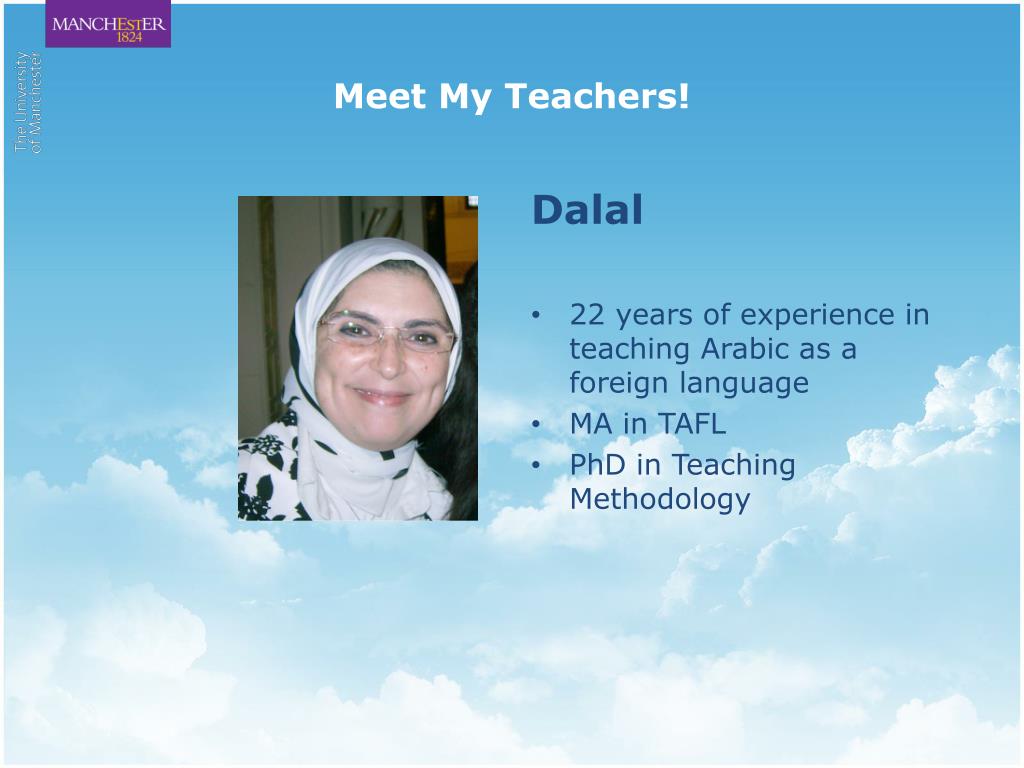 MANCHESTER
1824

The University
of Manchester

Meet My Teachers!

Dalal

• 22 years of experience in teaching Arabic as a foreign language
• MA in TAFL
• PhD in Teaching Methodology